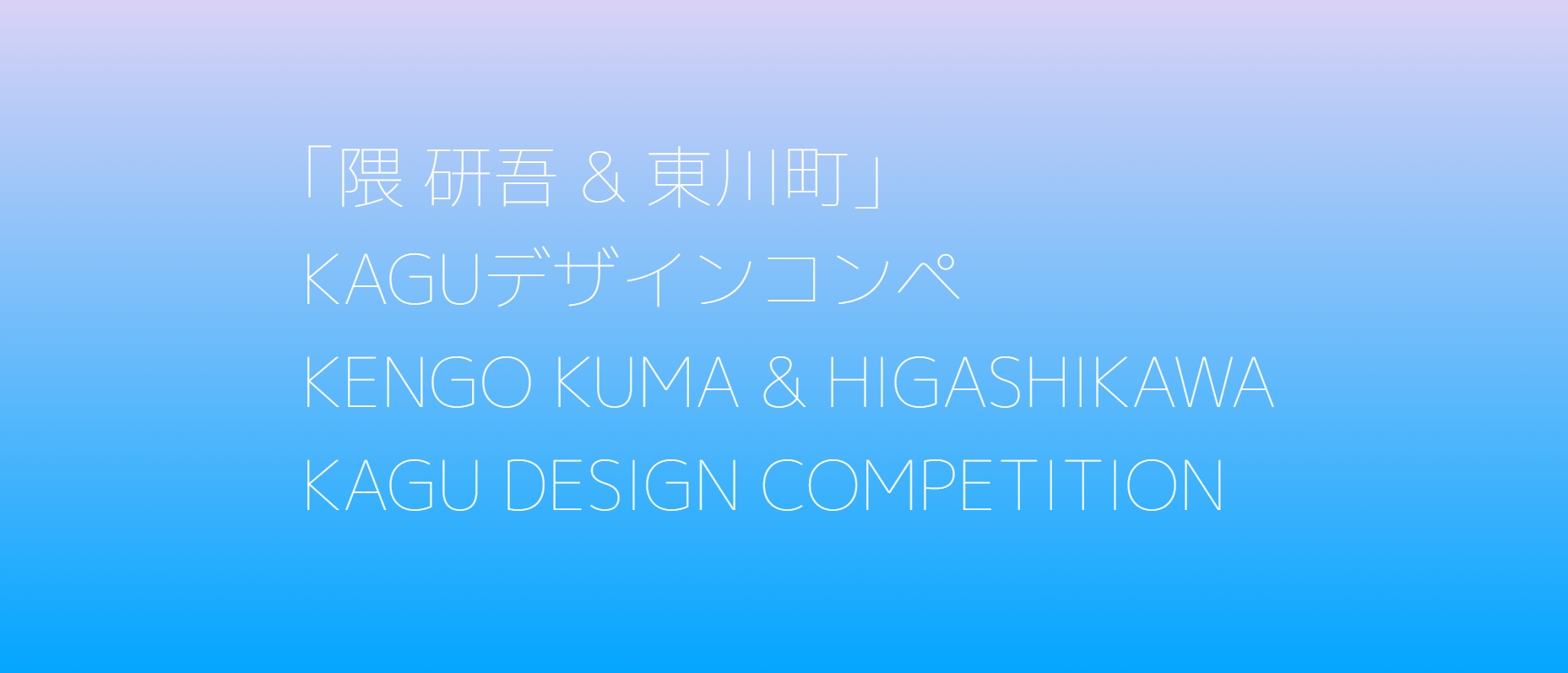 「隈 研吾 & 東川町」
KAGUデザインコンペ
KENGO KUMA & HIGASHIKAWA
KAGU DESIGN COMPETITION